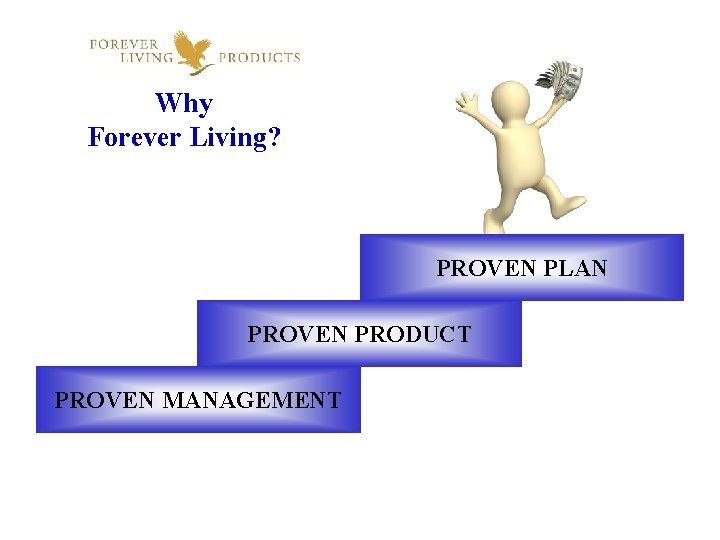 FOREVER LIVING PRODUCTS

Why
Forever Living?

PROVEN PLAN

PROVEN PRODUCT

PROVEN MANAGEMENT